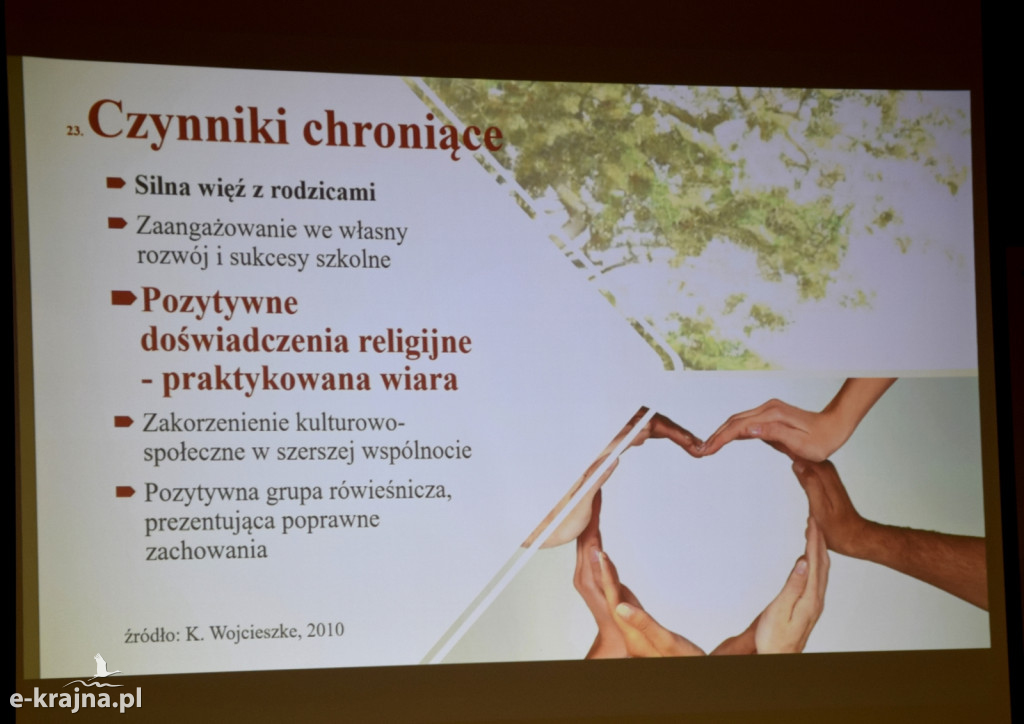 23. Czynniki chroniące

Silna więź z rodzicami

Zaangażowanie we własny rozwój i sukcesy szkolne

Pozytywne doświadczenia religijne - praktykowana wiara

Zakorzenienie kulturowo-społeczne w szerszej wspólnocie

Pozytywna grupa rówieśnicza, prezentująca poprawne zachowania

źródło: K. Wojcieszke, 2010

e-krajna.pl